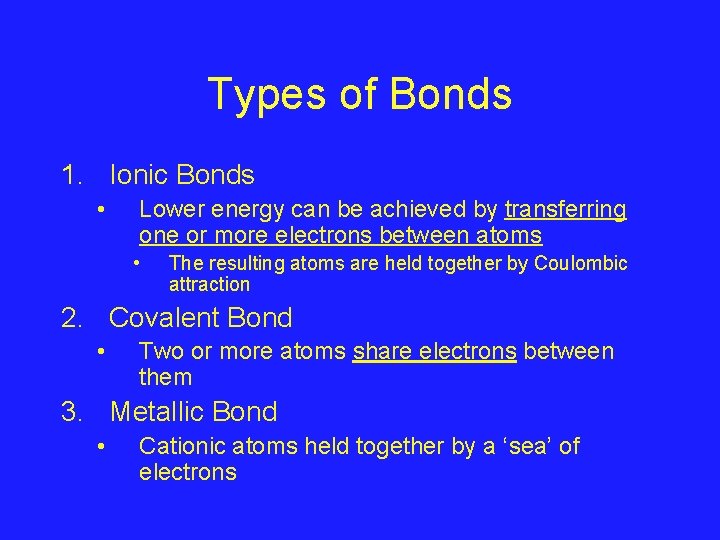 Types of Bonds

1. Ionic Bonds

• Lower energy can be achieved by transferring one or more electrons between atoms

• The resulting atoms are held together by Coulombic attraction

2. Covalent Bond

• Two or more atoms share electrons between them

3. Metallic Bond

• Cationic atoms held together by a ‘sea’ of electrons